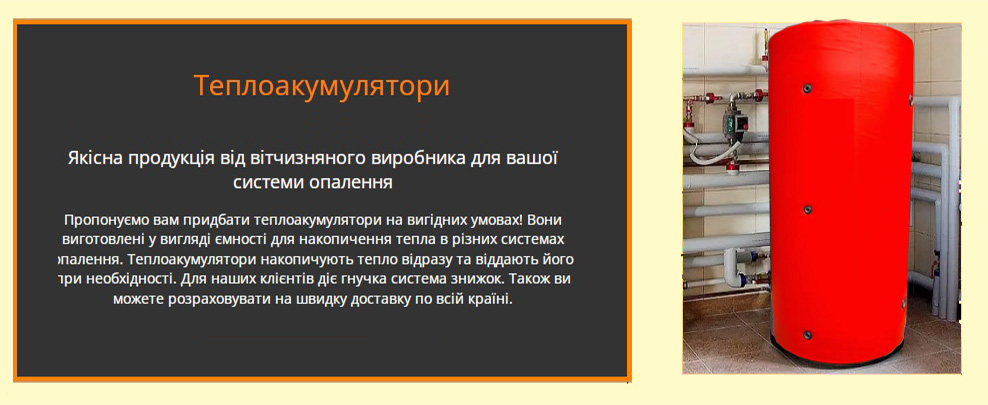 Теплоакумулятори

Якісна продукція від вітчизняного виробника для вашої системи опалення

Пропонуємо вам придбати теплоакумулятори на вигідних умовах! Вони виготовлені у вигляді ємності для накопичення тепла в різних системах опалення. Теплоакумулятори накопичують тепло відразу та віддають його при необхідності. Для наших клієнтів діє гнучка система знижок. Також ви можете розраховувати на швидку доставку по всій країні.